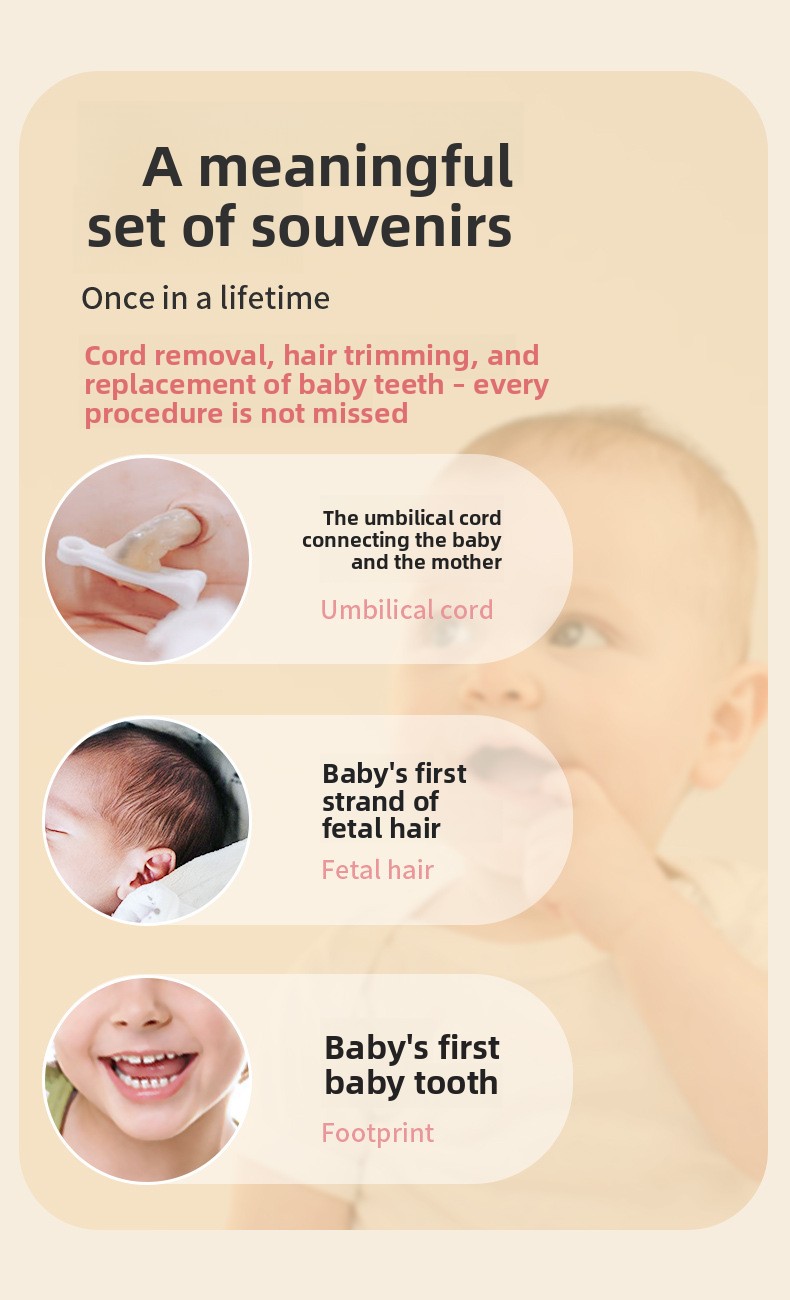 A meaningful set of souvenirs

Once in a lifetime

Cord removal, hair trimming, and replacement of baby teeth - every procedure is not missed

The umbilical cord connecting the baby and the mother

Umbilical cord

Baby's first strand of fetal hair

Fetal hair

Baby's first baby tooth

Footprint